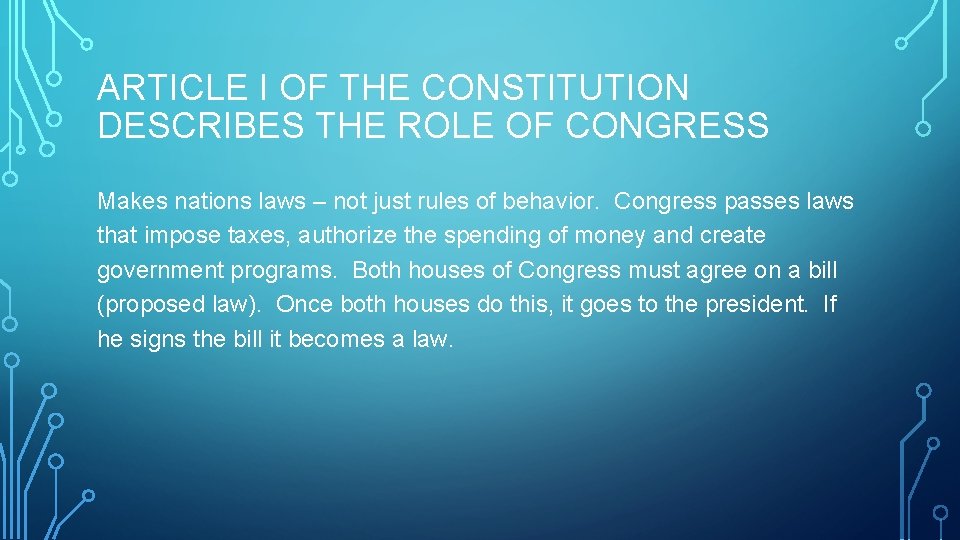 ARTICLE I OF THE CONSTITUTION DESCRIBES THE ROLE OF CONGRESS

Makes nations laws – not just rules of behavior. Congress passes laws that impose taxes, authorize the spending of money and create government programs. Both houses of Congress must agree on a bill (proposed law). Once both houses do this, it goes to the president. If he signs the bill it becomes a law.